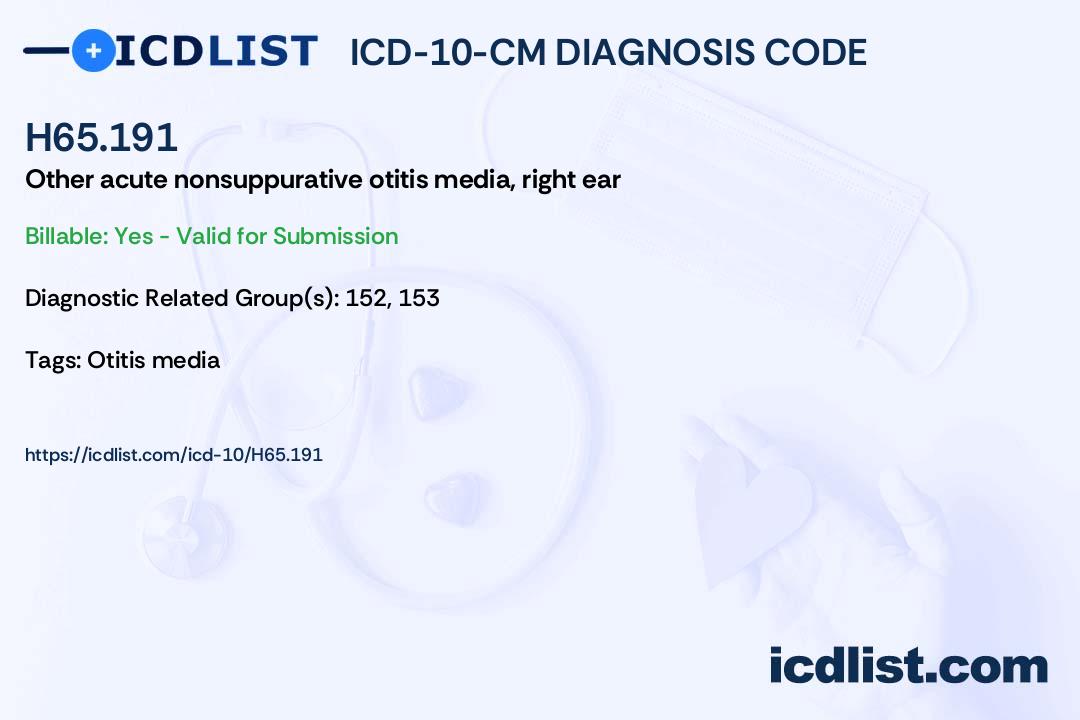 ICDLIST ICD-10-CM DIAGNOSIS CODE

H65.191

Other acute nonsuppurative otitis media, right ear

Billable: Yes - Valid for Submission

Diagnostic Related Group(s): 152, 153

Tags: Otitis media

https://icdlist.com/icd-10/H65.191

icdlist.com